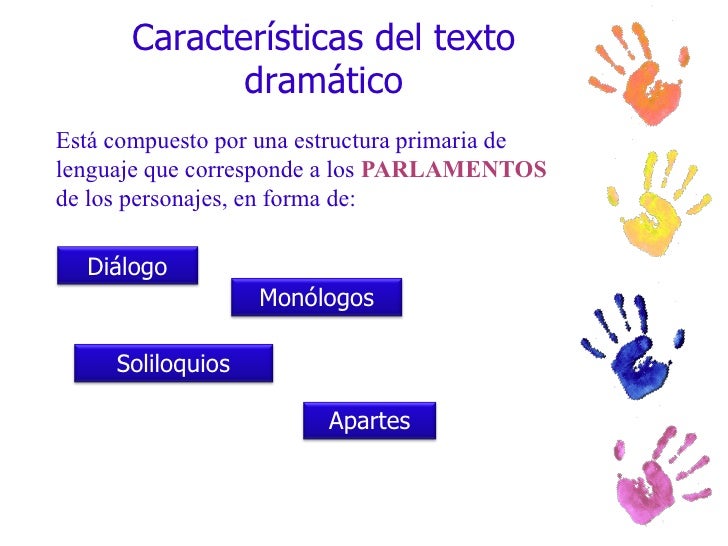 Características del texto dramático

Está compuesto por una estructura primaria de lenguaje que corresponde a los PARLAMENTOS de los personajes, en forma de:

Diálogo

Monólogos

Soliloquios

Apartes